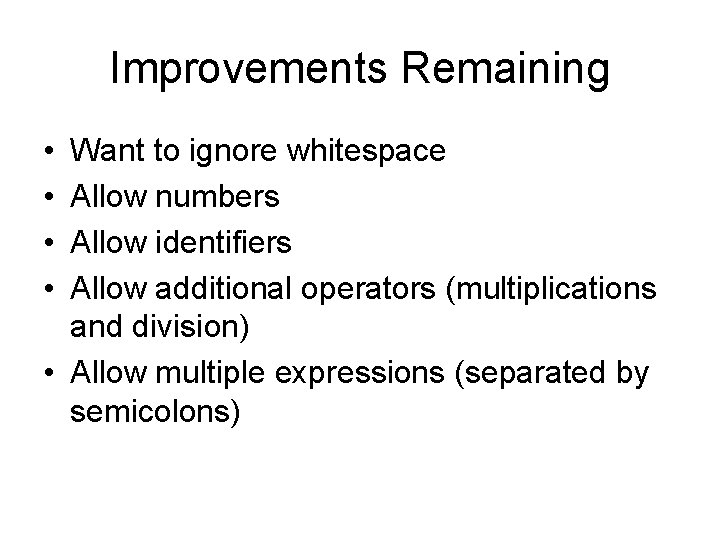 Improvements Remaining

• Want to ignore whitespace
• Allow numbers
• Allow identifiers
• Allow additional operators (multiplications and division)
• Allow multiple expressions (separated by semicolons)